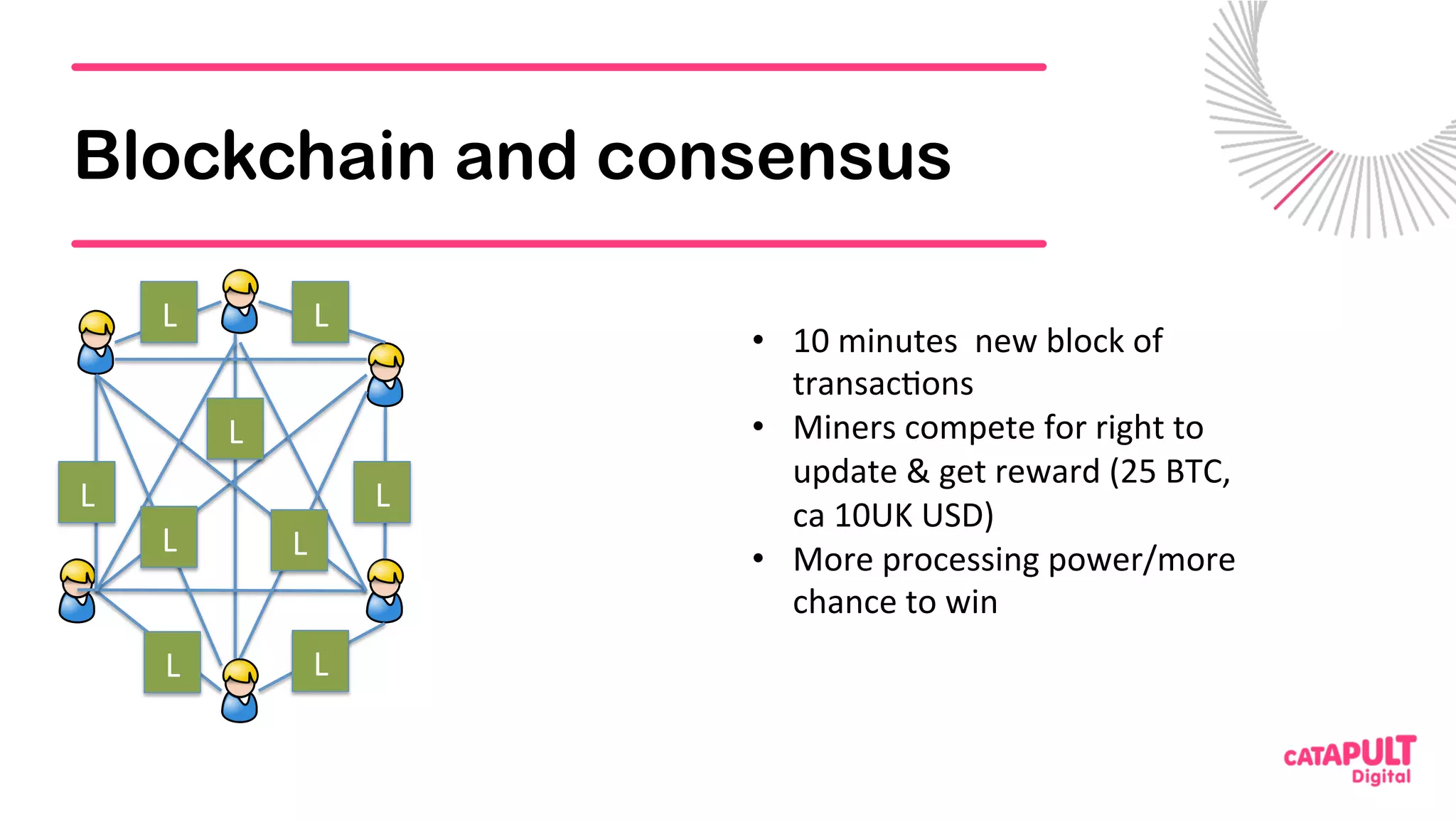 Blockchain and consensus

L L L L L L L L L

• 10 minutes new block of transactions
• Miners compete for right to update & get reward (25 BTC, ca 10UK USD)
• More processing power/more chance to win

CATAPULT Digital